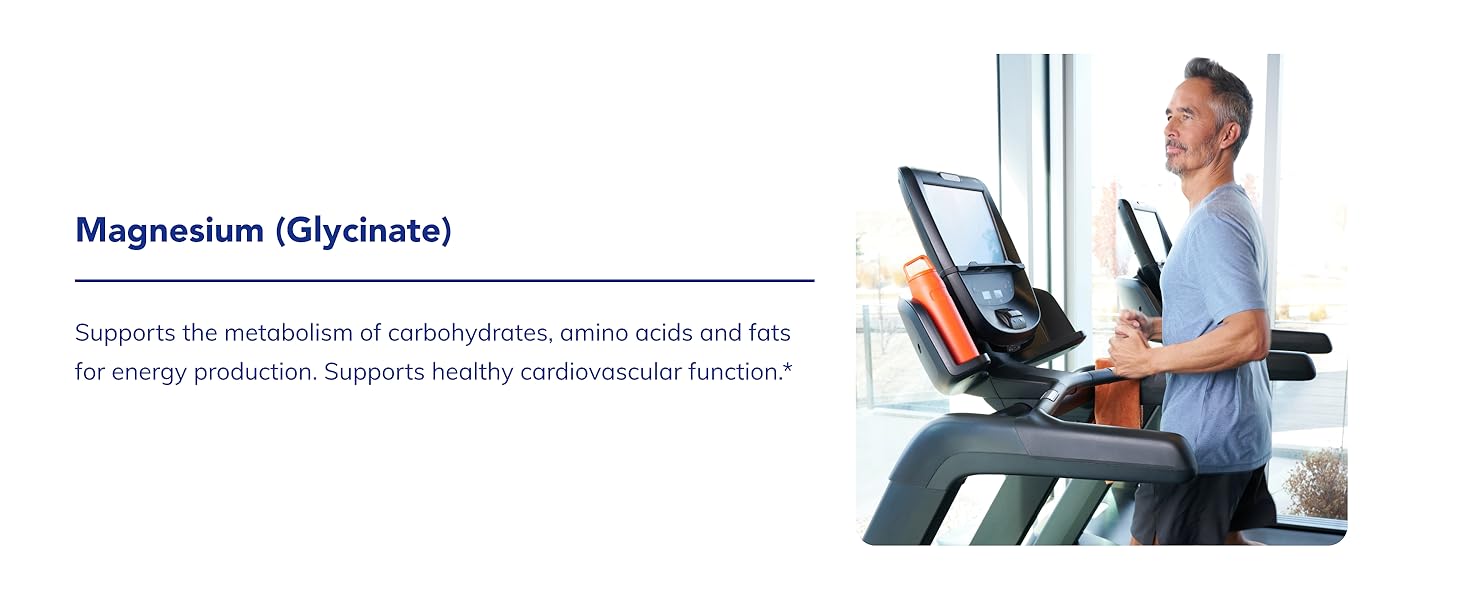 Magnesium (Glycinate)

Supports the metabolism of carbohydrates, amino acids and fats for energy production. Supports healthy cardiovascular function.*